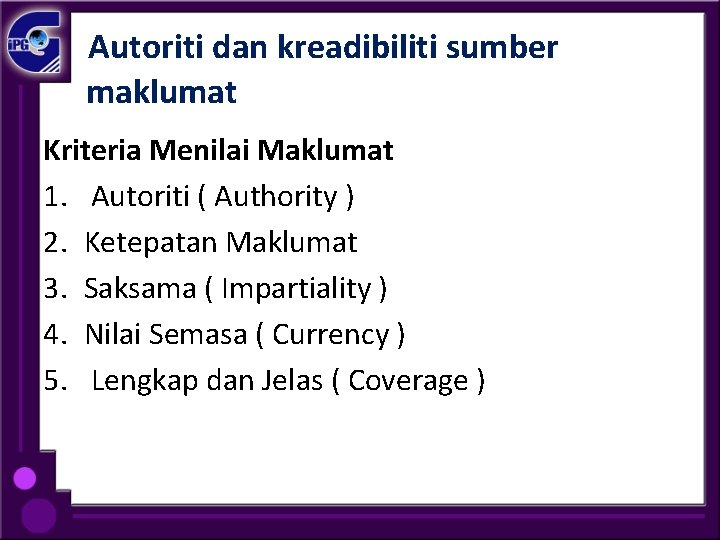 iPG

Autoriti dan kreadibiliti sumber maklumat

Kriteria Menilai Maklumat

1. Autoriti ( Authority )
2. Ketepatan Maklumat
3. Saksama ( Impartiality )
4. Nilai Semasa ( Currency )
5. Lengkap dan Jelas ( Coverage )